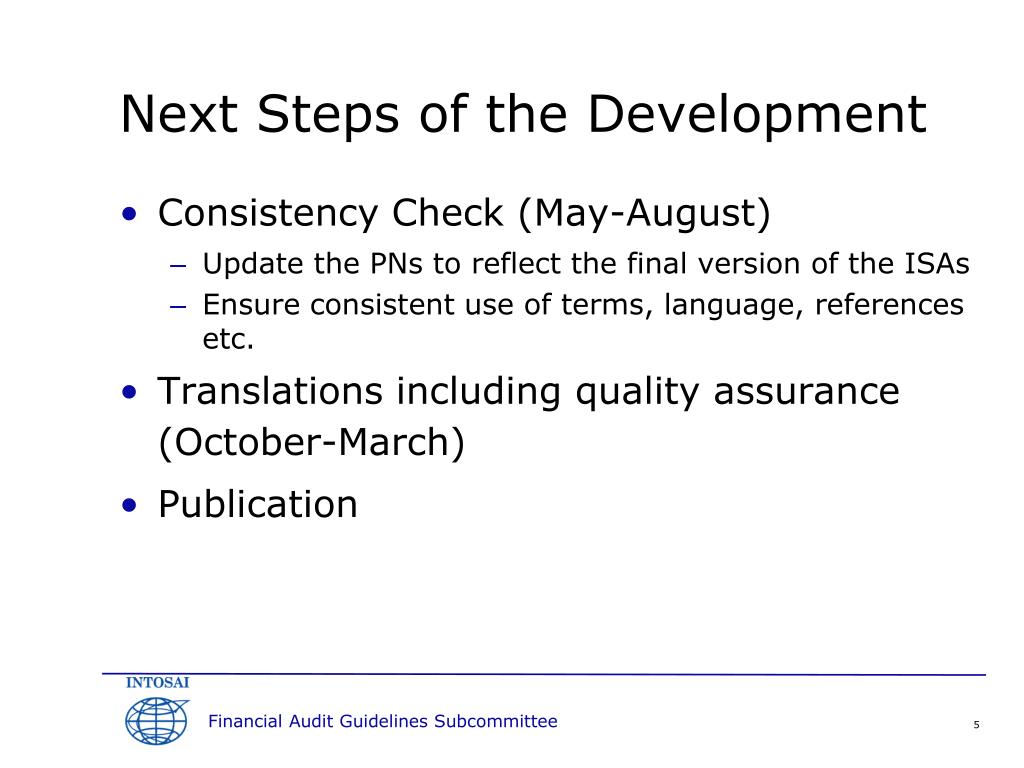 Next Steps of the Development

• Consistency Check (May-August)
– Update the PNs to reflect the final version of the ISAs
– Ensure consistent use of terms, language, references etc.

• Translations including quality assurance (October-March)

• Publication

INTOSAI

Financial Audit Guidelines Subcommittee

5